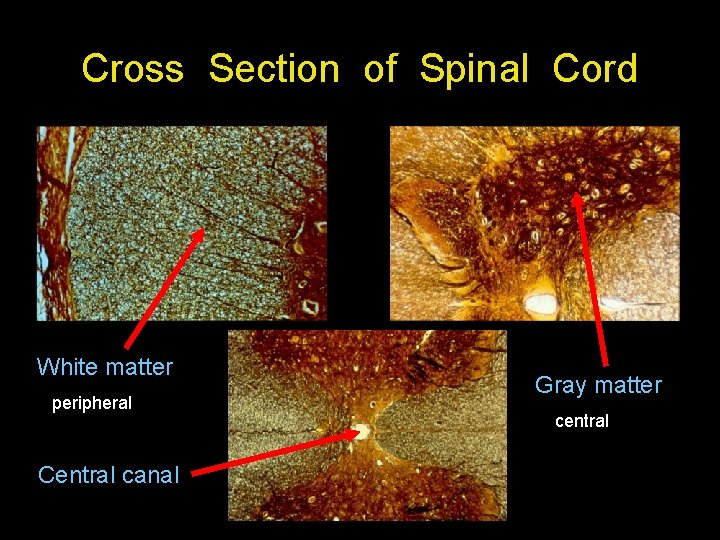 Cross Section of Spinal Cord

White matter

peripheral

Gray matter

central

Central canal